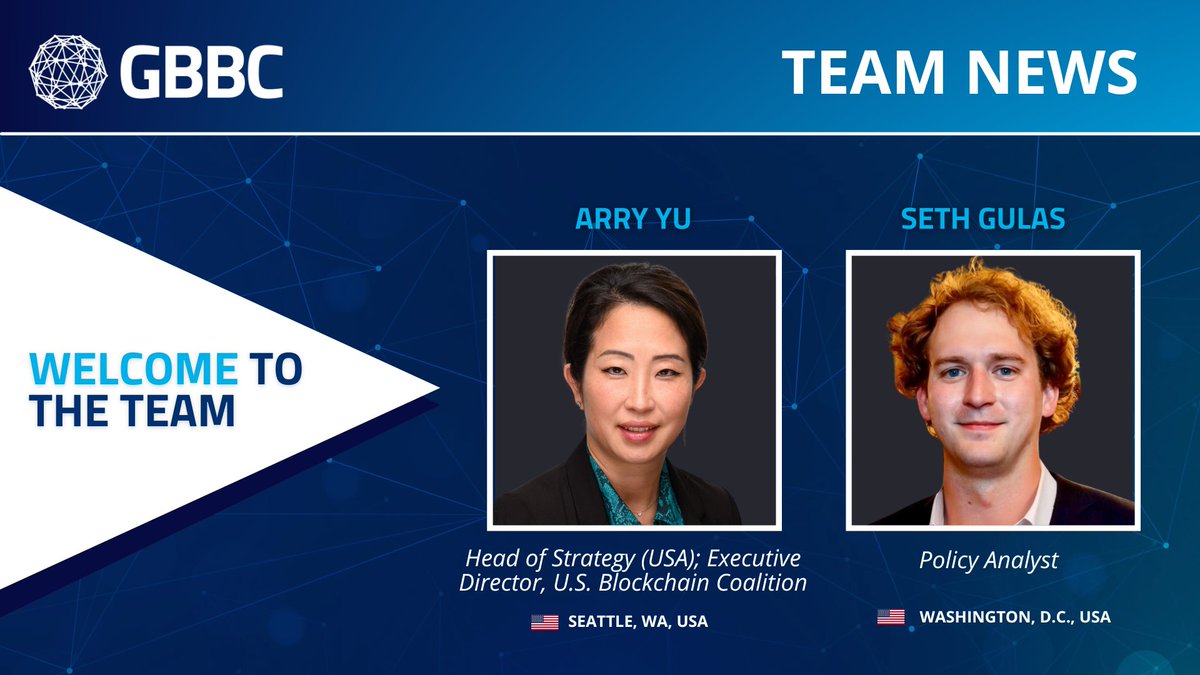 GBBC

TEAM NEWS

WELCOME TO THE TEAM

ARRY YU

Head of Strategy (USA); Executive Director, U.S. Blockchain Coalition

SEATTLE, WA, USA

SETH GULAS

Policy Analyst

WASHINGTON, D.C., USA